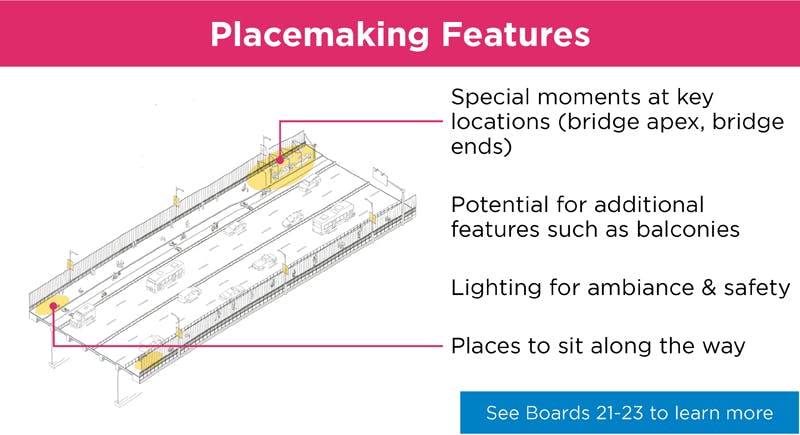 Placemaking Features

Special moments at key locations (bridge apex, bridge ends)

Potential for additional features such as balconies

Lighting for ambiance & safety

Places to sit along the way

See Boards 21-23 to learn more